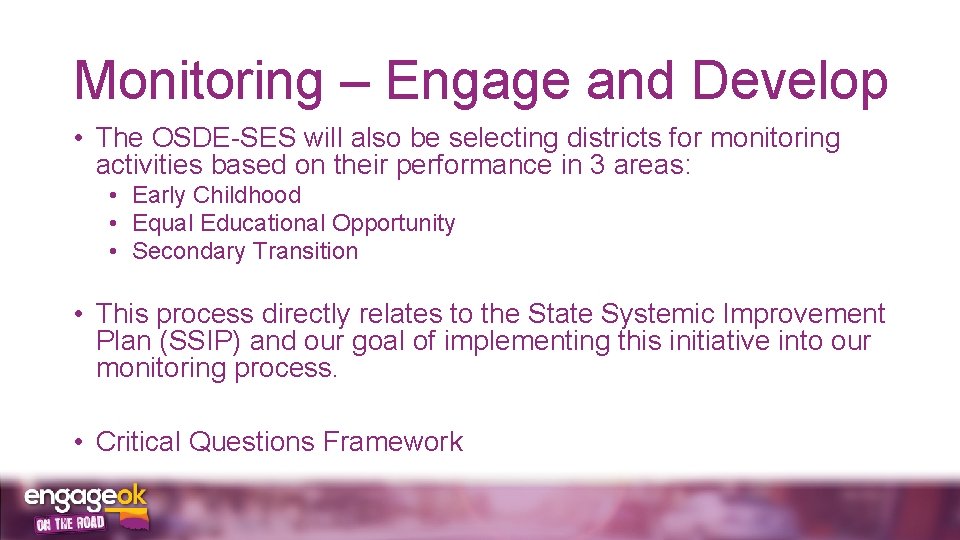 Monitoring – Engage and Develop

• The OSDE-SES will also be selecting districts for monitoring activities based on their performance in 3 areas:
  • Early Childhood
  • Equal Educational Opportunity
  • Secondary Transition

• This process directly relates to the State Systemic Improvement Plan (SSIP) and our goal of implementing this initiative into our monitoring process.

• Critical Questions Framework

engageok
ON THE ROAD